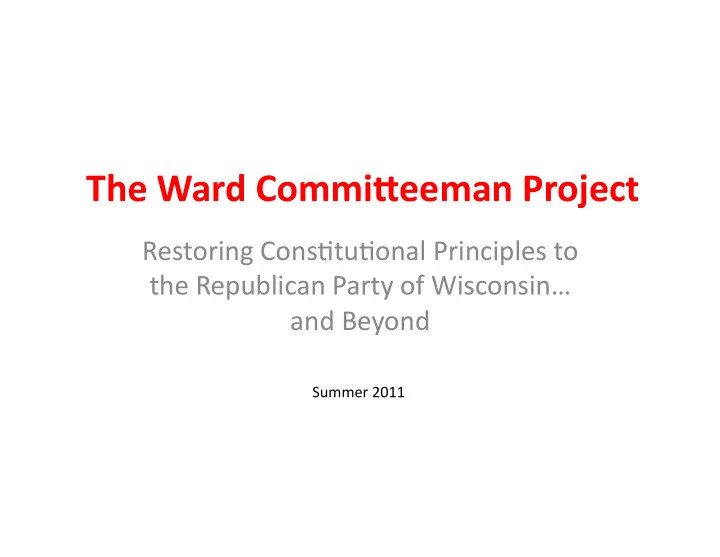 The Ward Committeeman Project

Restoring Constitutional Principles to the Republican Party of Wisconsin… and Beyond

Summer 2011